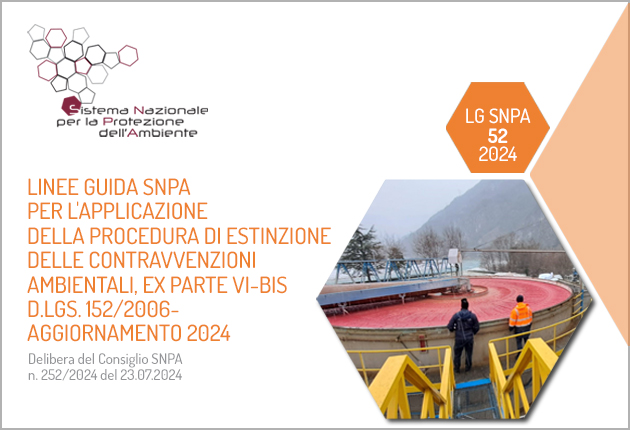 Sistema Nazionale per la Protezione dell'Ambiente

LG SNPA
52
2024

LINEE GUIDA SNPA PER L'APPLICAZIONE DELLA PROCEDURA DI ESTINZIONE DELLE CONTRAVVENZIONI AMBIENTALI, EX PARTE VI-BIS D.LGS. 152/2006- AGGIORNAMENTO 2024

Delibera del Consiglio SNPA n. 252/2024 del 23.07.2024